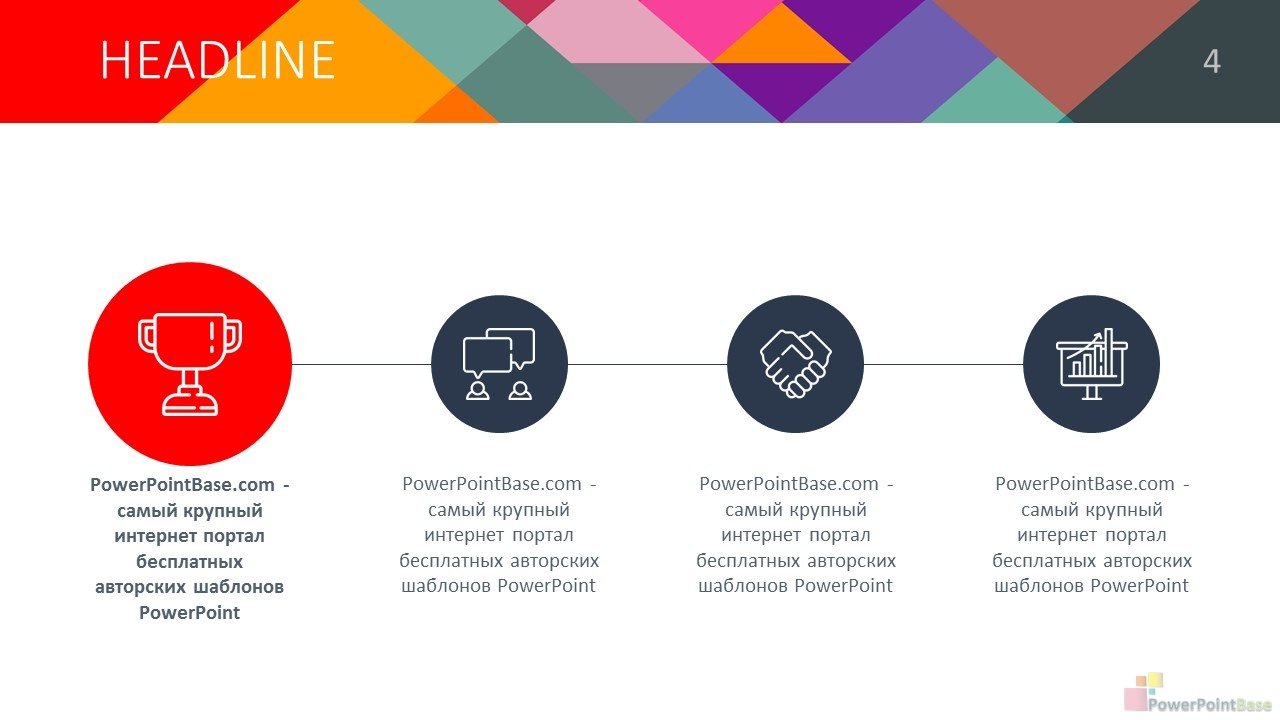 HEADLINE

4

PowerPointBase.com - самый крупный интернет портал бесплатных авторских шаблонов PowerPoint

PowerPointBase.com - самый крупный интернет портал бесплатных авторских шаблонов PowerPoint

PowerPointBase.com - самый крупный интернет портал бесплатных авторских шаблонов PowerPoint

PowerPointBase.com - самый крупный интернет портал бесплатных авторских шаблонов PowerPoint

PowerPointBase